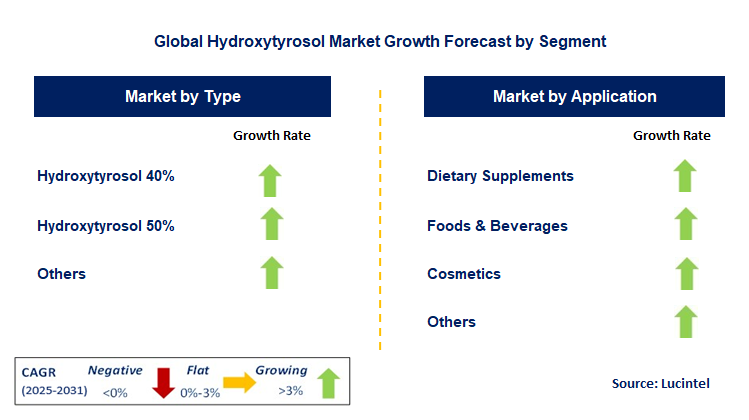 Global Hydroxytyrosol Market Growth Forecast by Segment

Market by Type

Growth Rate

Hydroxytyrosol 40%

Hydroxytyrosol 50%

Others

Market by Application

Growth Rate

Dietary Supplements

Foods & Beverages

Cosmetics

Others

CAGR (2025-2031)

Negative <0%

Flat 0%-3%

Growing >3%

Source: Lucintel